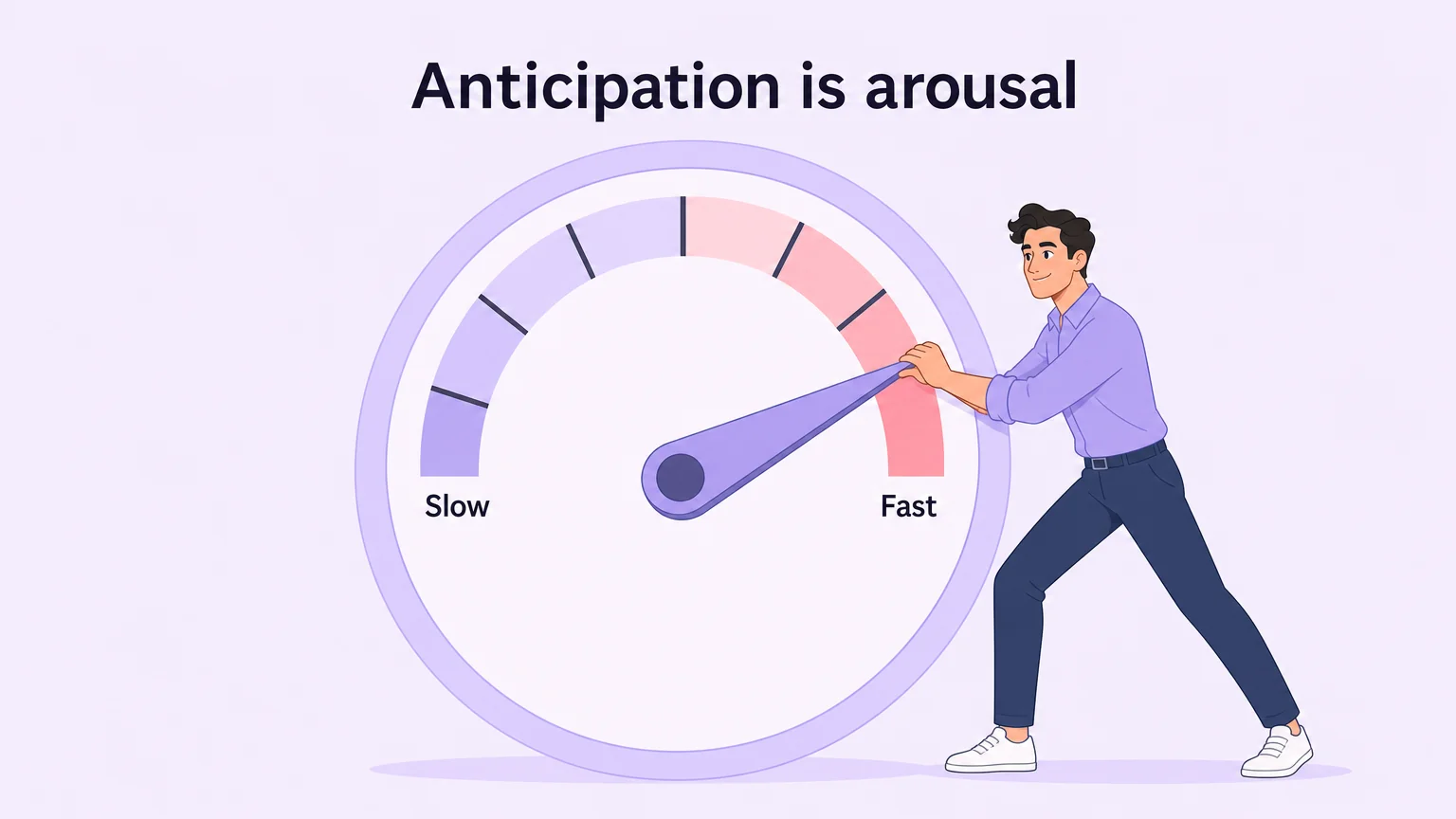 Anticipation is arousal

Slow

Fast